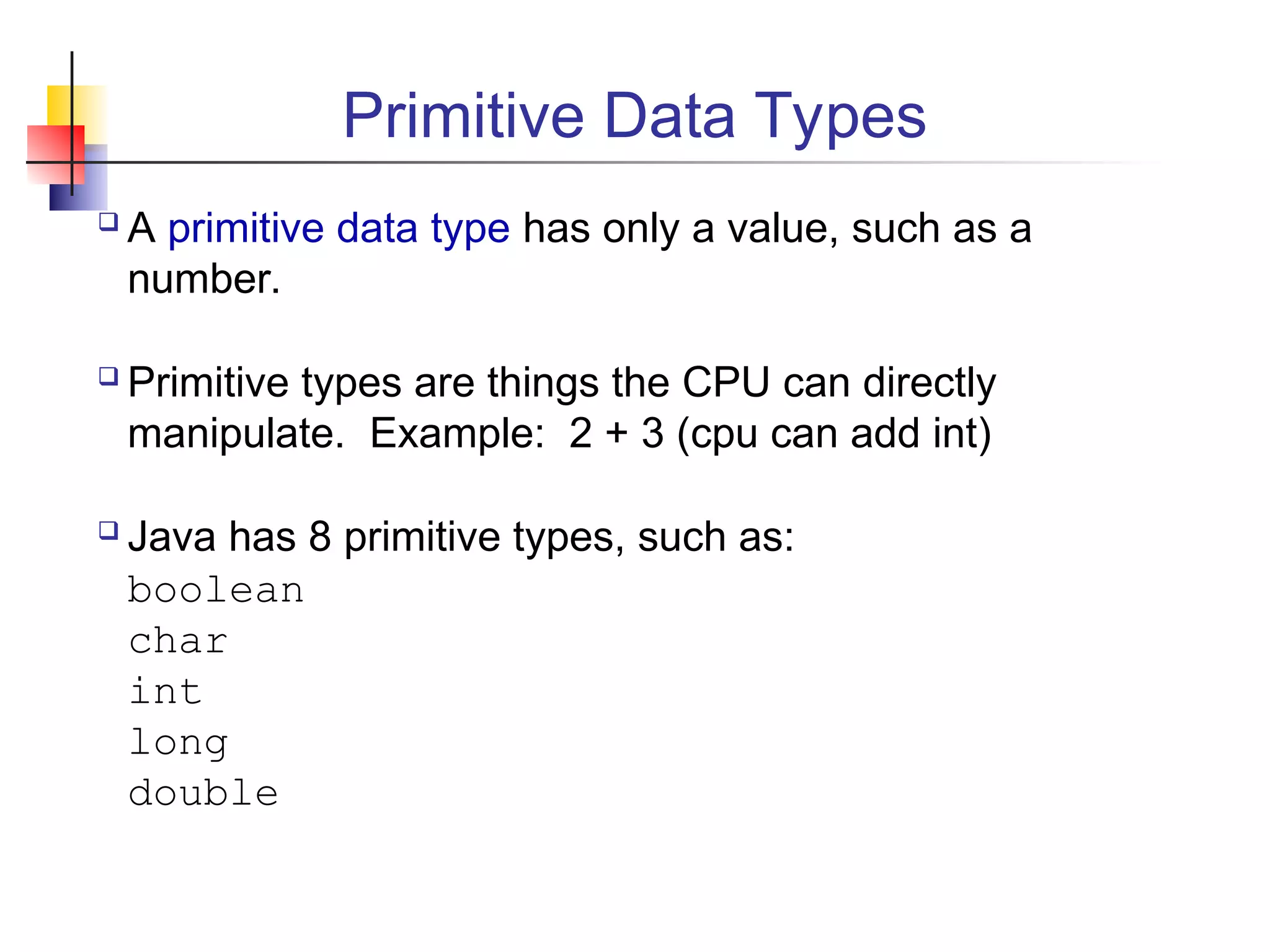 Primitive Data Types

❑ A primitive data type has only a value, such as a number.

❑ Primitive types are things the CPU can directly manipulate. Example: 2 + 3 (cpu can add int)

❑ Java has 8 primitive types, such as:
boolean
char
int
long
double